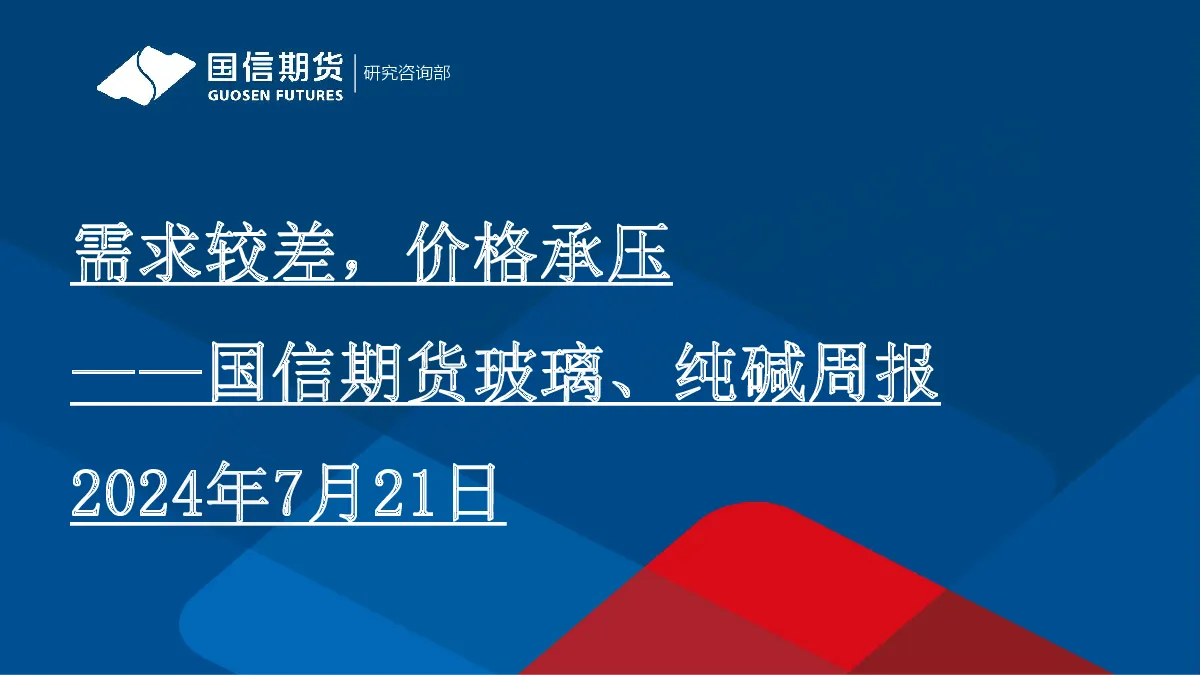 国信期货
GUOSEN FUTURES
研究咨询部

需求较差，价格承压

——国信期货玻璃、纯碱周报

2024年7月21日